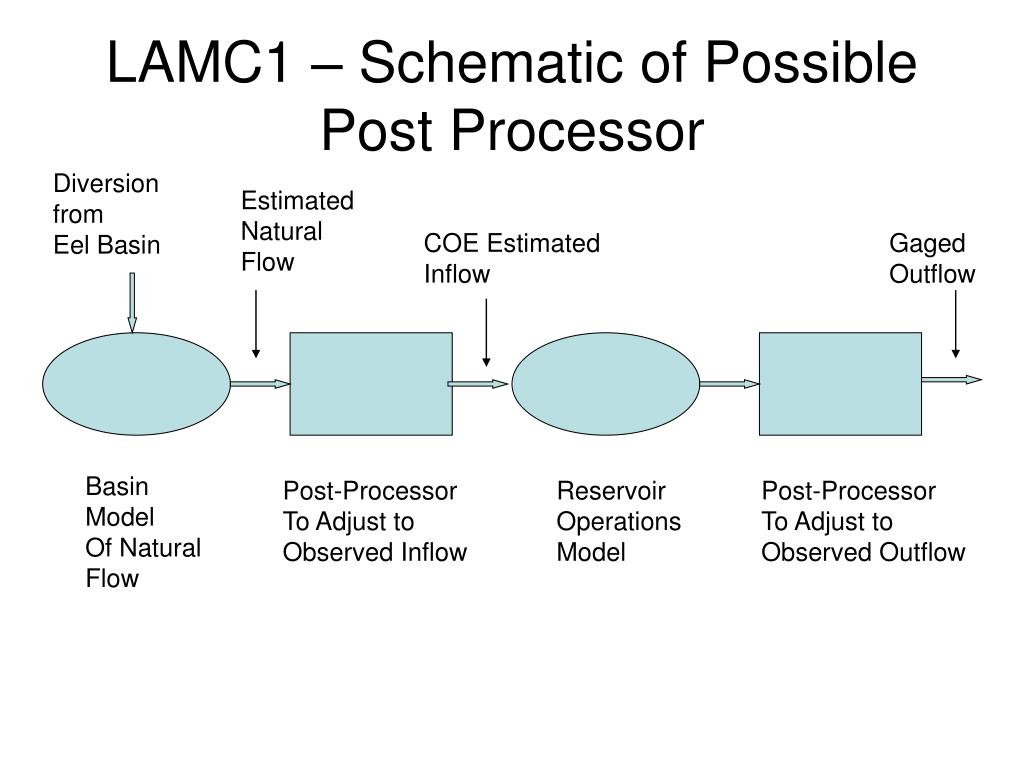 LAMC1 – Schematic of Possible Post Processor

Diversion from Eel Basin

Estimated Natural Flow

COE Estimated Inflow

Gaged Outflow

Basin Model Of Natural Flow

Post-Processor To Adjust to Observed Inflow

Reservoir Operations Model

Post-Processor To Adjust to Observed Outflow